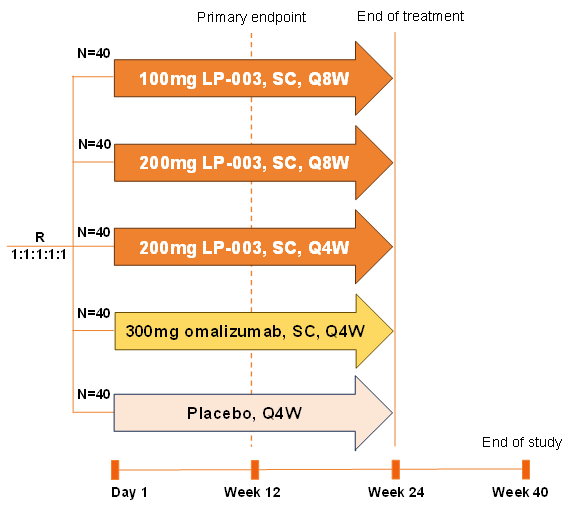 Primary endpoint

End of treatment

N=40

100mg LP-003, SC, Q8W

N=40

200mg LP-003, SC, Q8W

R
1:1:1:1:1

N=40

200mg LP-003, SC, Q4W

N=40

300mg omalizumab, SC, Q4W

N=40

Placebo, Q4W

End of study

Day 1

Week 12

Week 24

Week 40